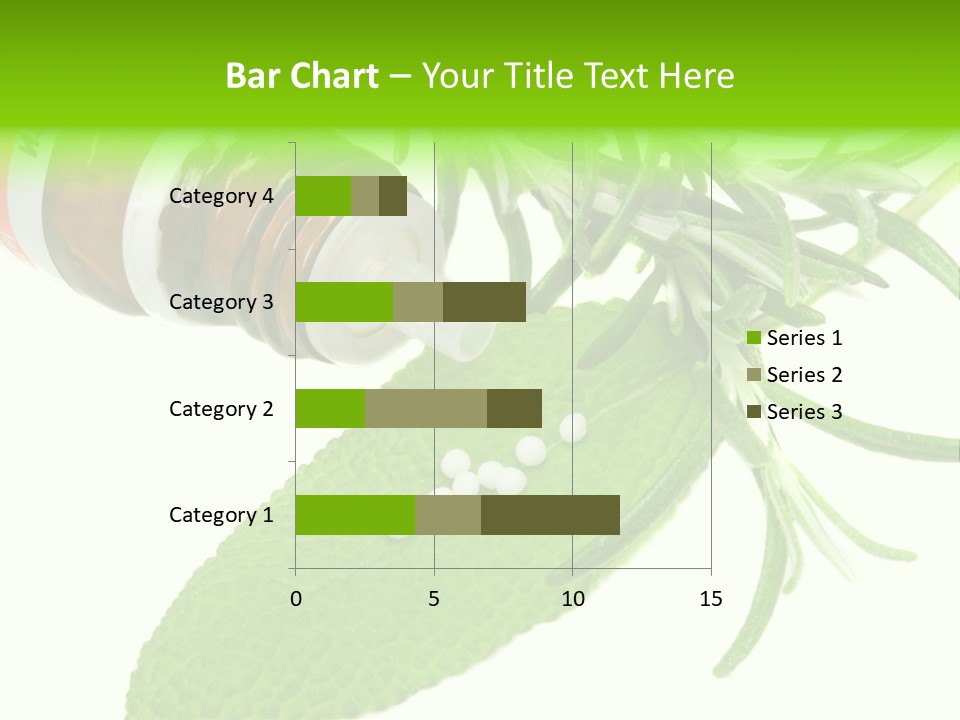 Bar Chart – Your Title Text Here

Category 4
Category 3
Category 2
Category 1

0
5
10
15

Series 1
Series 2
Series 3